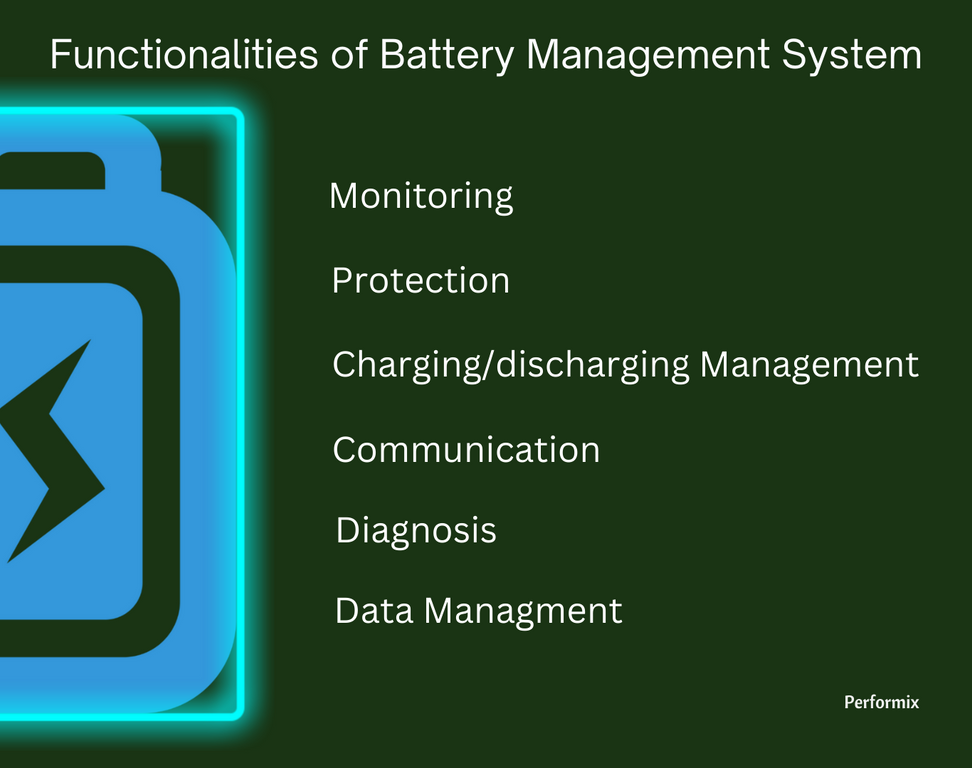 Functionalities of Battery Management System

Monitoring

Protection

Charging/discharging Management

Communication

Diagnosis

Data Managment

Performix